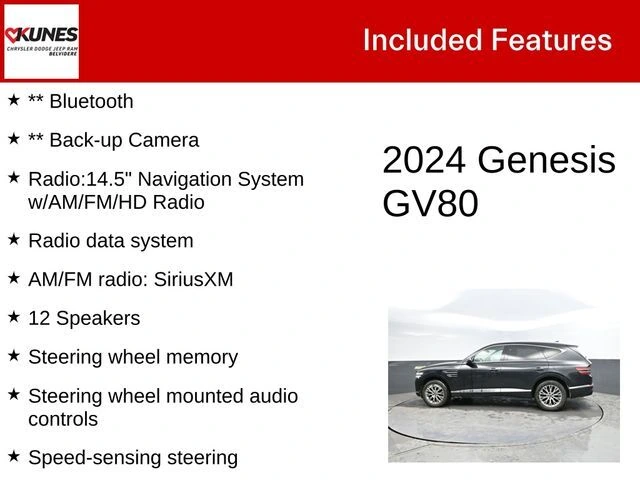 KUNES
CHRYSLER DODGE JEEP RAM
BELVIDERE

Included Features

★ ** Bluetooth

★ ** Back-up Camera

★ Radio:14.5" Navigation System w/AM/FM/HD Radio

★ Radio data system

★ AM/FM radio: SiriusXM

★ 12 Speakers

★ Steering wheel memory

★ Steering wheel mounted audio controls

★ Speed-sensing steering

2024 Genesis GV80